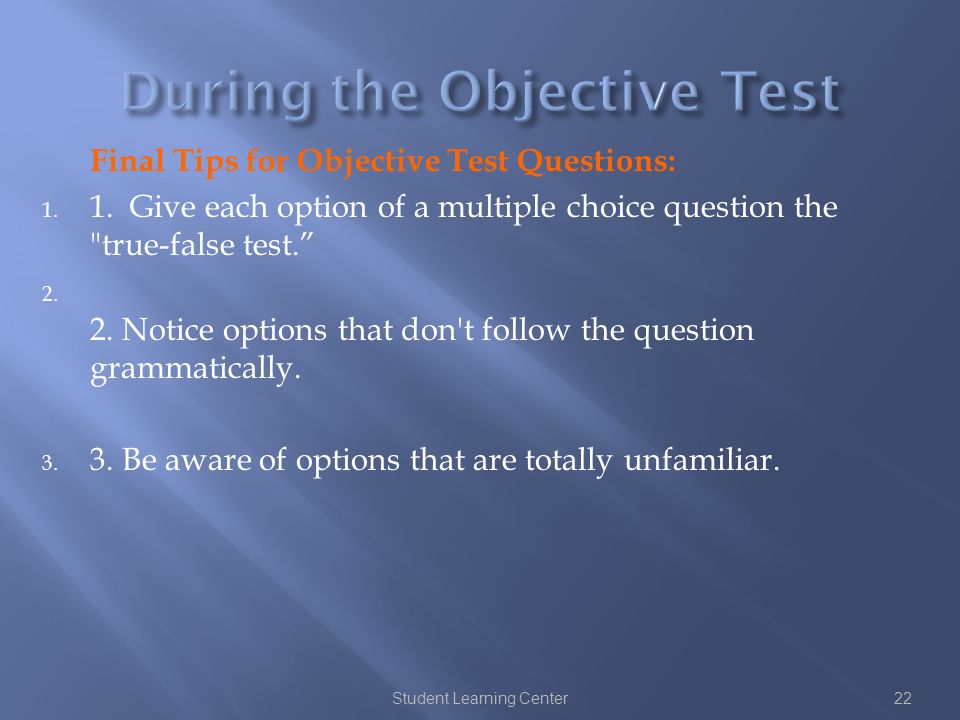 During the Objective Test

Final Tips for Objective Test Questions:

1. 1. Give each option of a multiple choice question the "true-false test.”

2.

2. Notice options that don't follow the question grammatically.

3. 3. Be aware of options that are totally unfamiliar.

Student Learning Center

22